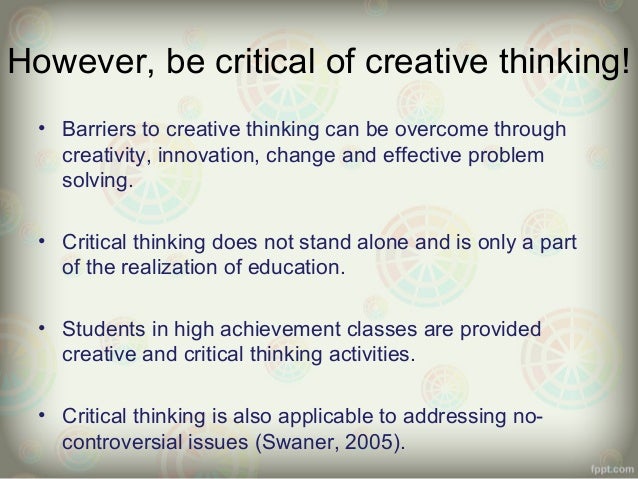 However, be critical of creative thinking!

• Barriers to creative thinking can be overcome through creativity, innovation, change and effective problem solving.

• Critical thinking does not stand alone and is only a part of the realization of education.

• Students in high achievement classes are provided creative and critical thinking activities.

• Critical thinking is also applicable to addressing no-controversial issues (Swaner, 2005).

fppt.com